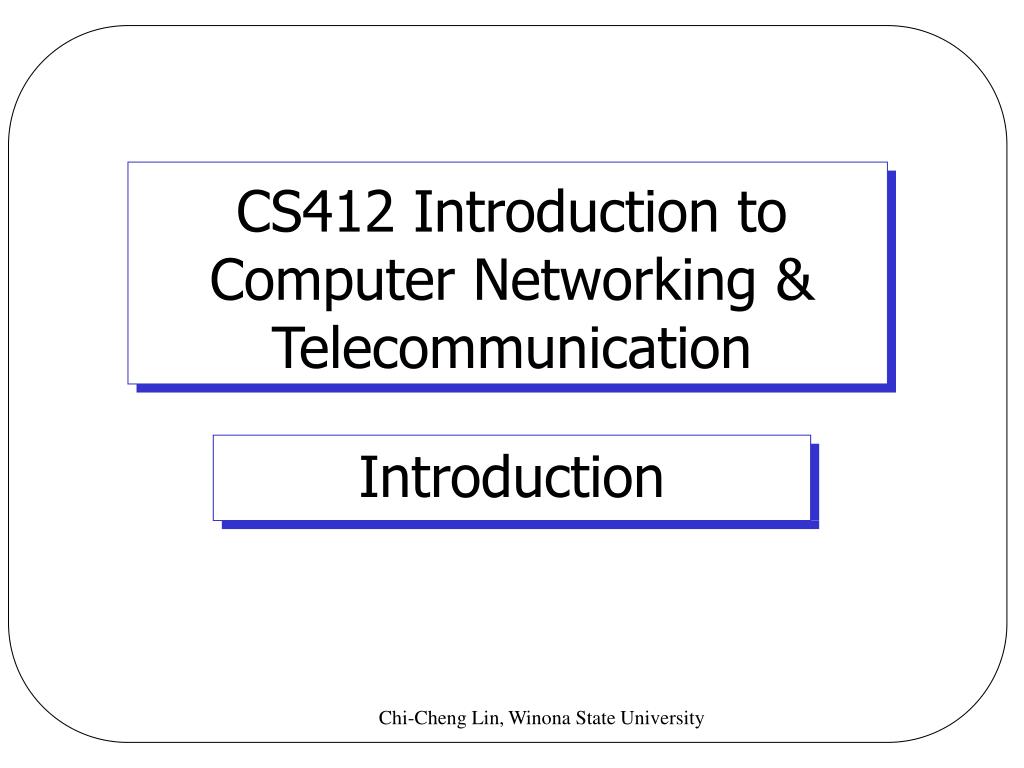 CS412 Introduction to Computer Networking & Telecommunication

Introduction

Chi-Cheng Lin, Winona State University